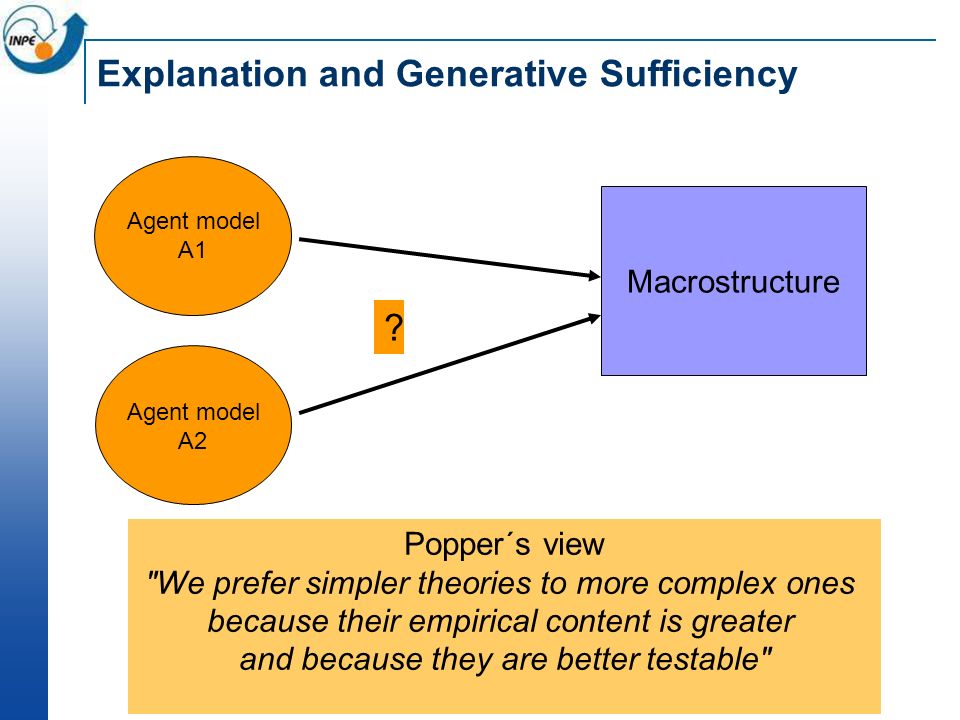 INPE

Explanation and Generative Sufficiency

Agent model A1

Agent model A2

?

Macrostructure

Popper´s view
"We prefer simpler theories to more complex ones because their empirical content is greater and because they are better testable"